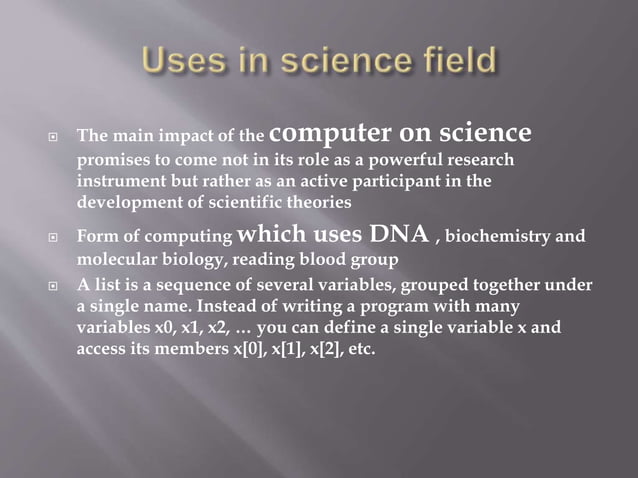 Uses in science field

The main impact of the computer on science promises to come not in its role as a powerful research instrument but rather as an active participant in the development of scientific theories

Form of computing which uses DNA , biochemistry and molecular biology, reading blood group

A list is a sequence of several variables, grouped together under a single name. Instead of writing a program with many variables x0, x1, x2, … you can define a single variable x and access its members x[0], x[1], x[2], etc.